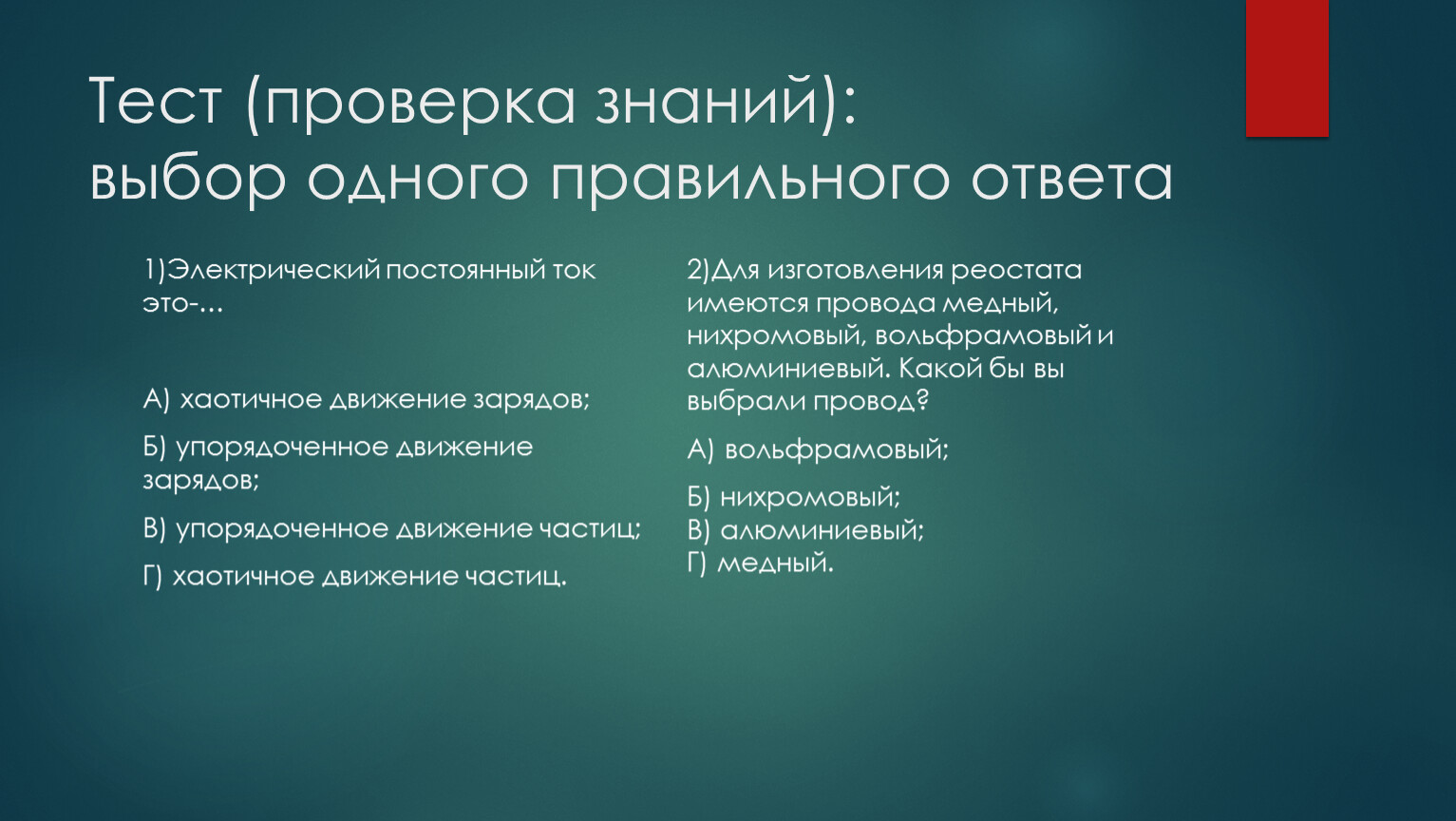 Тест (проверка знаний):
выбор одного правильного ответа

1)Электрический постоянный ток это-…

А) хаотичное движение зарядов;

Б) упорядоченное движение зарядов;

В) упорядоченное движение частиц;

Г) хаотичное движение частиц.

2)Для изготовления реостата имеются провода медный, нихромовый, вольфрамовый и алюминиевый. Какой бы вы выбрали провод?

А) вольфрамовый;

Б) нихромовый;
В) алюминиевый;
Г) медный.